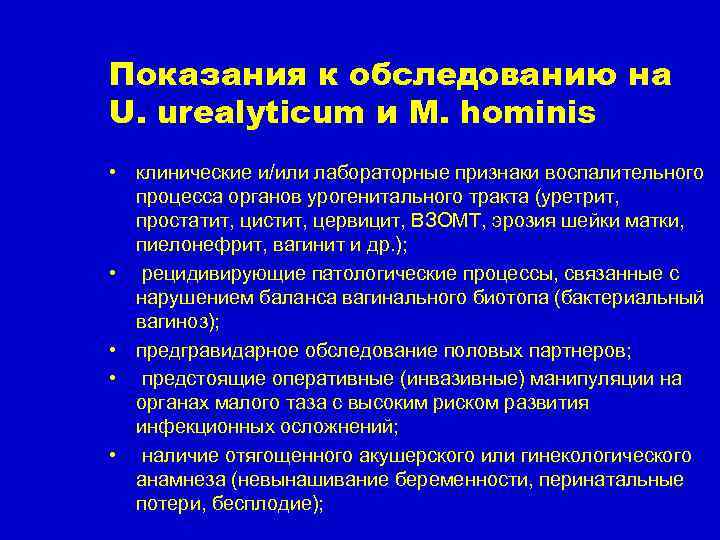 Показания к обследованию на U. urealyticum и M. hominis

• клинические и/или лабораторные признаки воспалительного процесса органов урогенитального тракта (уретрит, простатит, цистит, цервицит, ВЗОМТ, эрозия шейки матки, пиелонефрит, вагинит и др.);

• рецидивирующие патологические процессы, связанные с нарушением баланса вагинального биотопа (бактериальный вагиноз);

• предгравидарное обследование половых партнеров;

• предстоящие оперативные (инвазивные) манипуляции на органах малого таза с высоким риском развития инфекционных осложнений;

• наличие отягощенного акушерского или гинекологического анамнеза (невынашивание беременности, перинатальные потери, бесплодие);